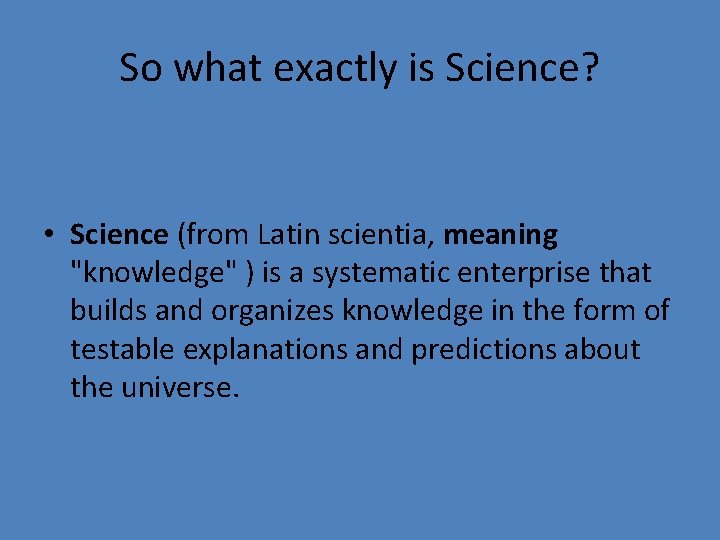 So what exactly is Science?

• Science (from Latin scientia, meaning "knowledge" ) is a systematic enterprise that builds and organizes knowledge in the form of testable explanations and predictions about the universe.